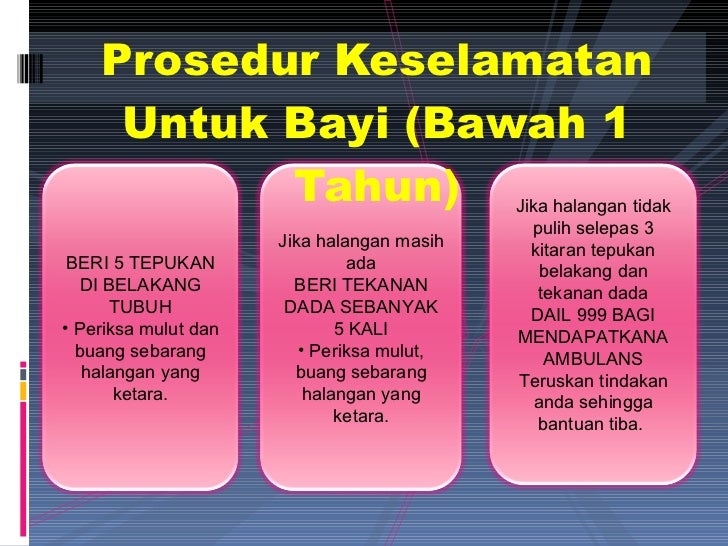 Prosedur Keselamatan Untuk Bayi (Bawah 1 Tahun)

BERI 5 TEPUKAN DI BELAKANG TUBUH
• Periksa mulut dan buang sebarang halangan yang ketara.

Jika halangan masih ada
BERI TEKANAN DADA SEBANYAK 5 KALI
• Periksa mulut, buang sebarang halangan yang ketara.

Jika halangan tidak pulih selepas 3 kitaran tepukan belakang dan tekanan dada
DAIL 999 BAGI MENDAPATKANA AMBULANS
Teruskan tindakan anda sehingga bantuan tiba.